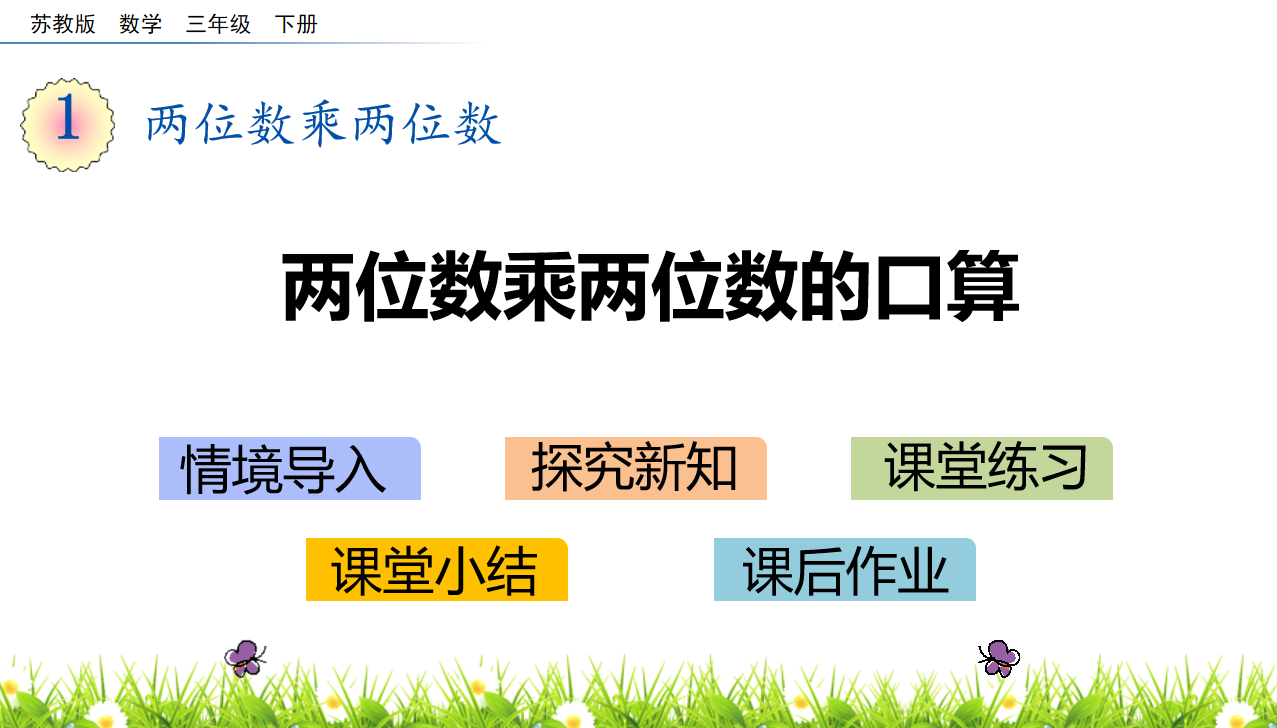 苏教版 数学 三年级 下册

1 两位数乘两位数

两位数乘两位数的口算

情境导入 探究新知 课堂练习

课堂小结 课后作业